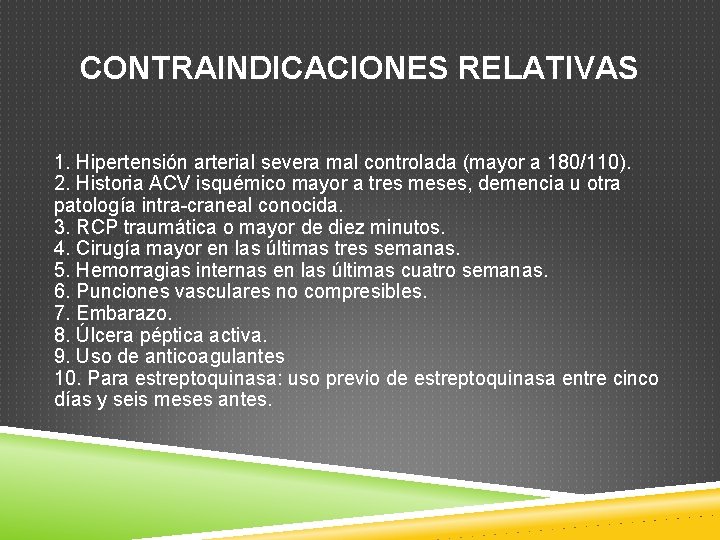 CONTRAINDICACIONES RELATIVAS

1. Hipertensión arterial severa mal controlada (mayor a 180/110).
2. Historia ACV isquémico mayor a tres meses, demencia u otra patología intra-craneal conocida.
3. RCP traumática o mayor de diez minutos.
4. Cirugía mayor en las últimas tres semanas.
5. Hemorragias internas en las últimas cuatro semanas.
6. Punciones vasculares no compresibles.
7. Embarazo.
8. Úlcera péptica activa.
9. Uso de anticoagulantes
10. Para estreptoquinasa: uso previo de estreptoquinasa entre cinco días y seis meses antes.